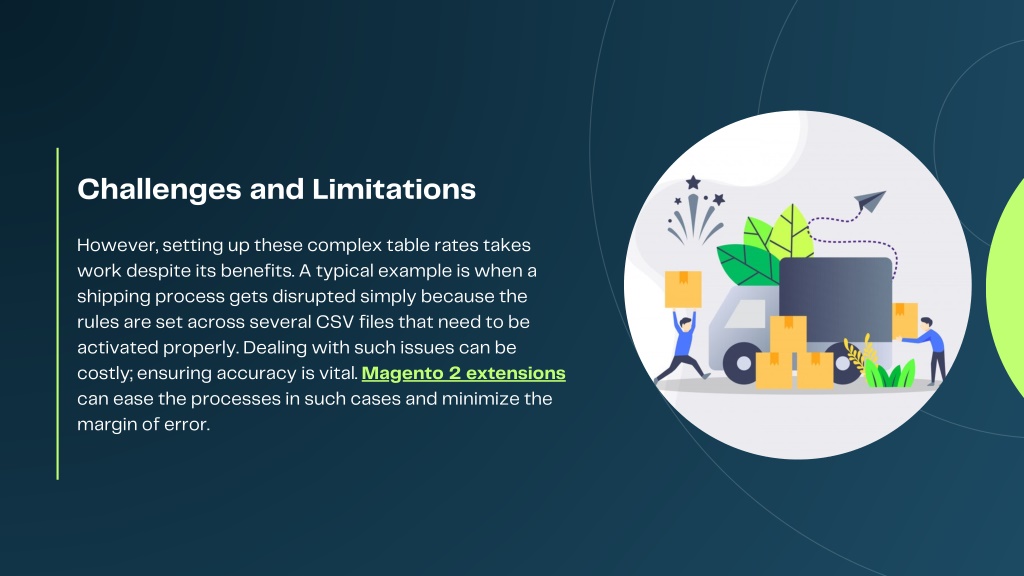 Challenges and Limitations

However, setting up these complex table rates takes work despite its benefits. A typical example is when a shipping process gets disrupted simply because the rules are set across several CSV files that need to be activated properly. Dealing with such issues can be costly; ensuring accuracy is vital. Magento 2 extensions can ease the processes in such cases and minimize the margin of error.